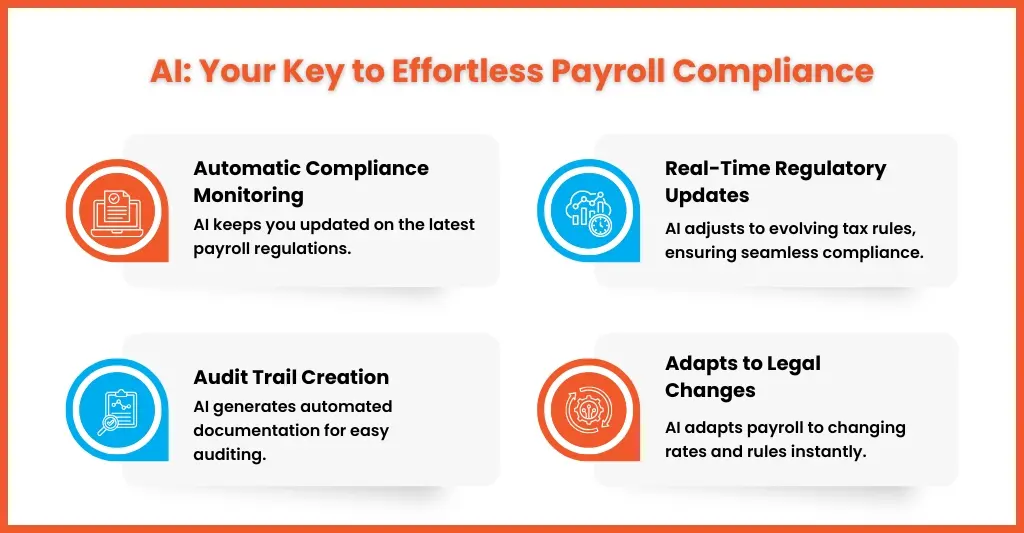 AI: Your Key to Effortless Payroll Compliance

Automatic Compliance Monitoring

AI keeps you updated on the latest payroll regulations.

Real-Time Regulatory Updates

AI adjusts to evolving tax rules, ensuring seamless compliance.

Audit Trail Creation

AI generates automated documentation for easy auditing.

Adapts to Legal Changes

AI adapts payroll to changing rates and rules instantly.